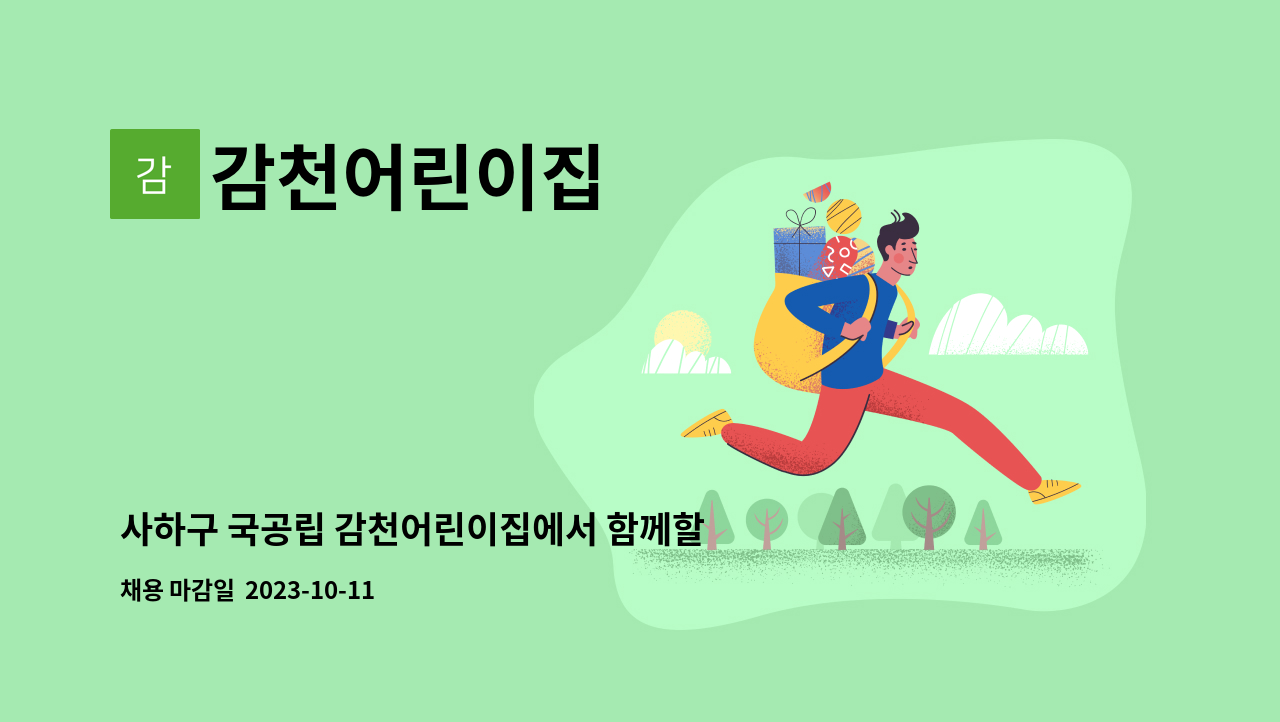 감

감천어린이집

사하구 국공립 감천어린이집에서 함께할

채용 마감일 2023-10-11